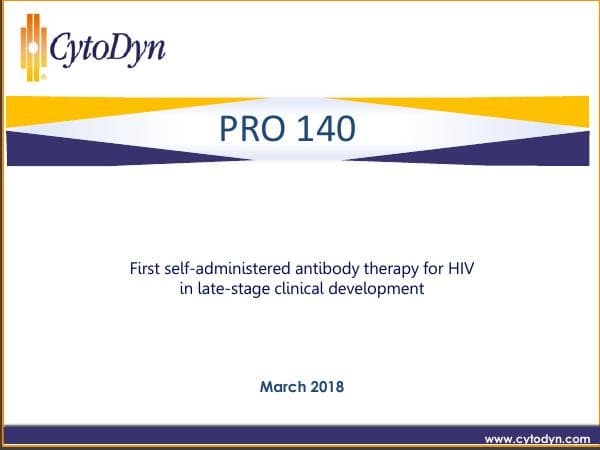 CytoDyn

PRO 140

First self-administered antibody therapy for HIV in late-stage clinical development

March 2018

www.cytodyn.com